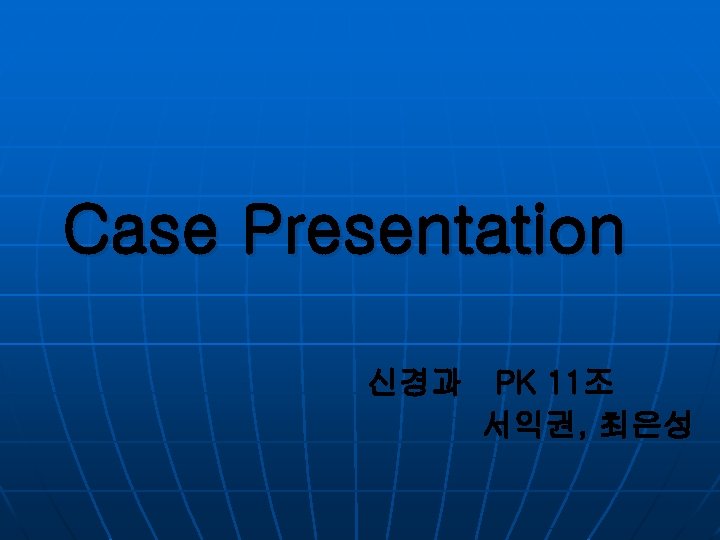 Case Presentation

신경과 PK 11조
서익권, 최은성